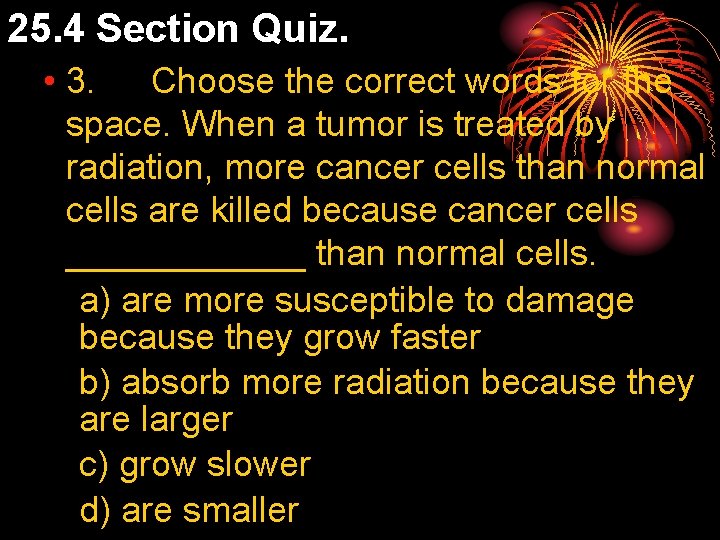 25.4 Section Quiz.

• 3. Choose the correct words for the space. When a tumor is treated by radiation, more cancer cells than normal cells are killed because cancer cells _____________ than normal cells.

a) are more susceptible to damage because they grow faster

b) absorb more radiation because they are larger

c) grow slower

d) are smaller